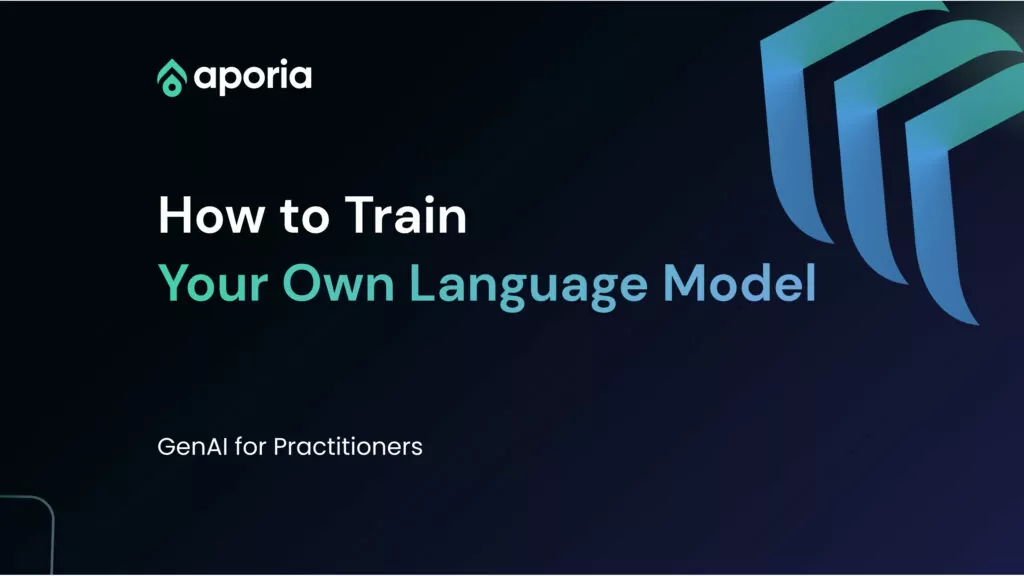 aporia

How to Train
Your Own Language Model

GenAI for Practitioners